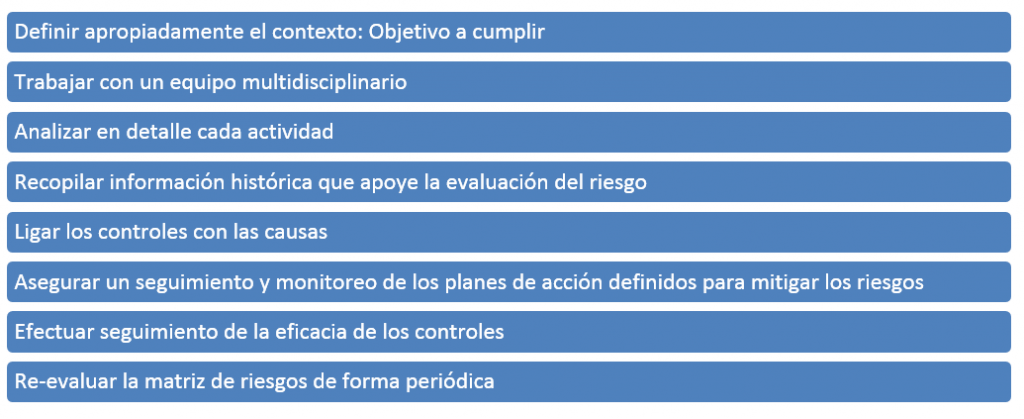 Definir apropiadamente el contexto: Objetivo a cumplir

Trabajar con un equipo multidisciplinario

Analizar en detalle cada actividad

Recopilar información histórica que apoye la evaluación del riesgo

Ligar los controles con las causas

Asegurar un seguimiento y monitoreo de los planes de acción definidos para mitigar los riesgos

Efectuar seguimiento de la eficacia de los controles

Re-evaluar la matriz de riesgos de forma periódica